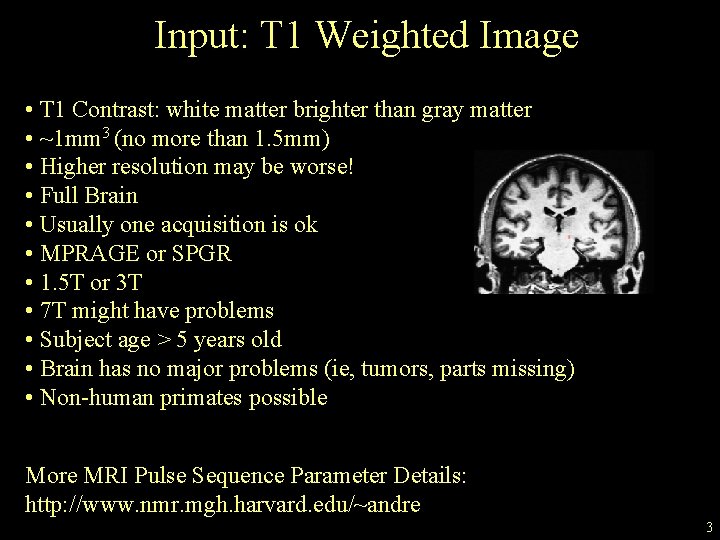 Input: T1 Weighted Image

• T1 Contrast: white matter brighter than gray matter
• ~1mm$^3$ (no more than 1.5mm)
• Higher resolution may be worse!
• Full Brain
• Usually one acquisition is ok
• MPRAGE or SPGR
• 1.5T or 3T
• 7T might have problems
• Subject age > 5 years old
• Brain has no major problems (ie, tumors, parts missing)
• Non-human primates possible

More MRI Pulse Sequence Parameter Details:
http://www.nmr.mgh.harvard.edu/~andre

3